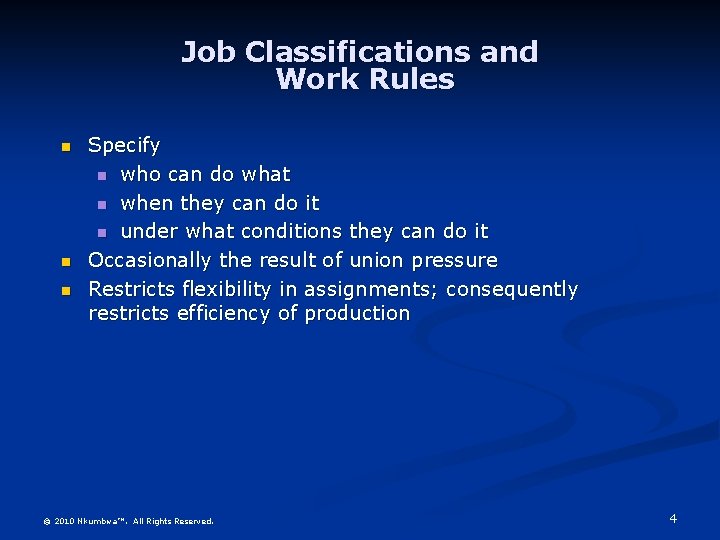 Job Classifications and Work Rules

- Specify
  - who can do what
  - when they can do it
  - under what conditions they can do it
- Occasionally the result of union pressure
- Restricts flexibility in assignments; consequently restricts efficiency of production

© 2010 Nkumbwa™. All Rights Reserved.

4